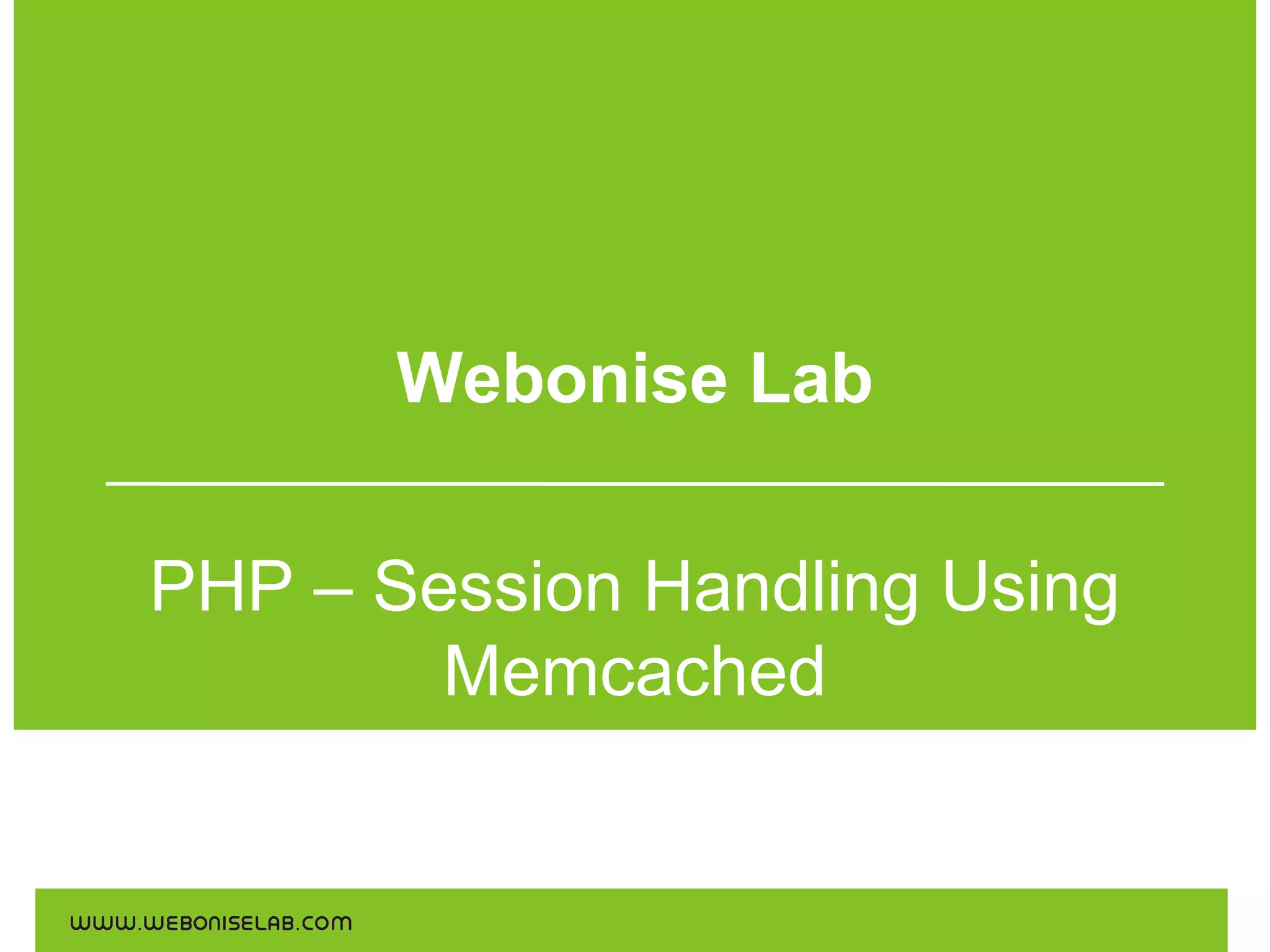 Webonise Lab

PHP – Session Handling Using Memcached

WWW.WEBONISELAB.COM